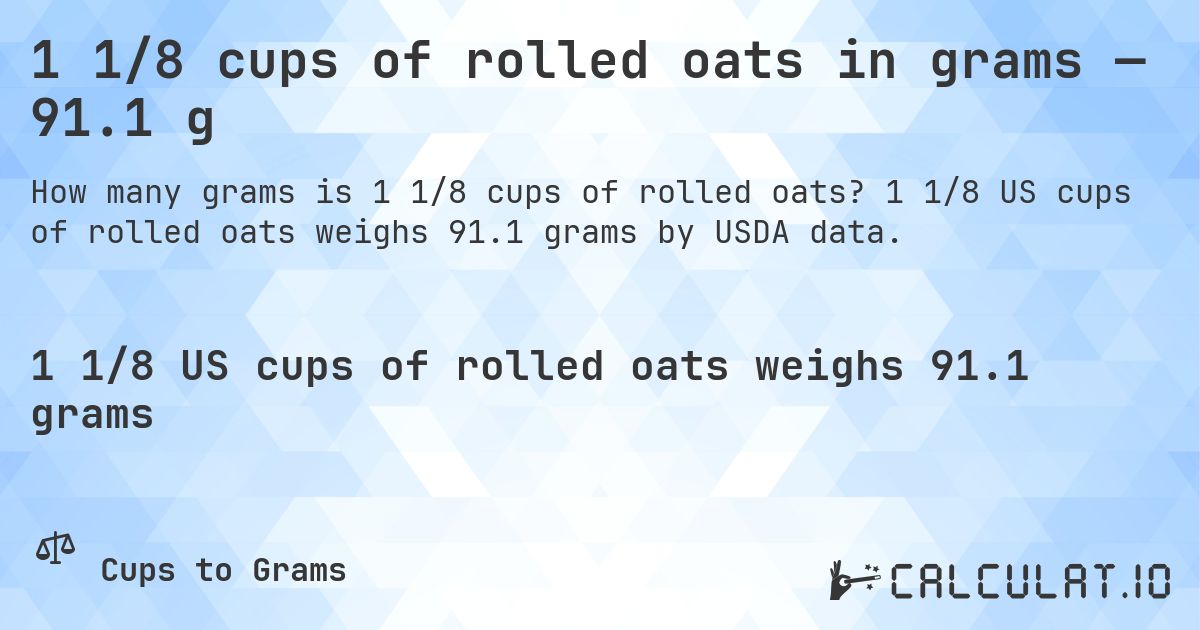 1 1/8 cups of rolled oats in grams — 91.1 g

How many grams is 1 1/8 cups of rolled oats? 1 1/8 US cups of rolled oats weighs 91.1 grams by USDA data.

1 1/8 US cups of rolled oats weighs 91.1 grams

Cups to Grams

CALCULAT.IO